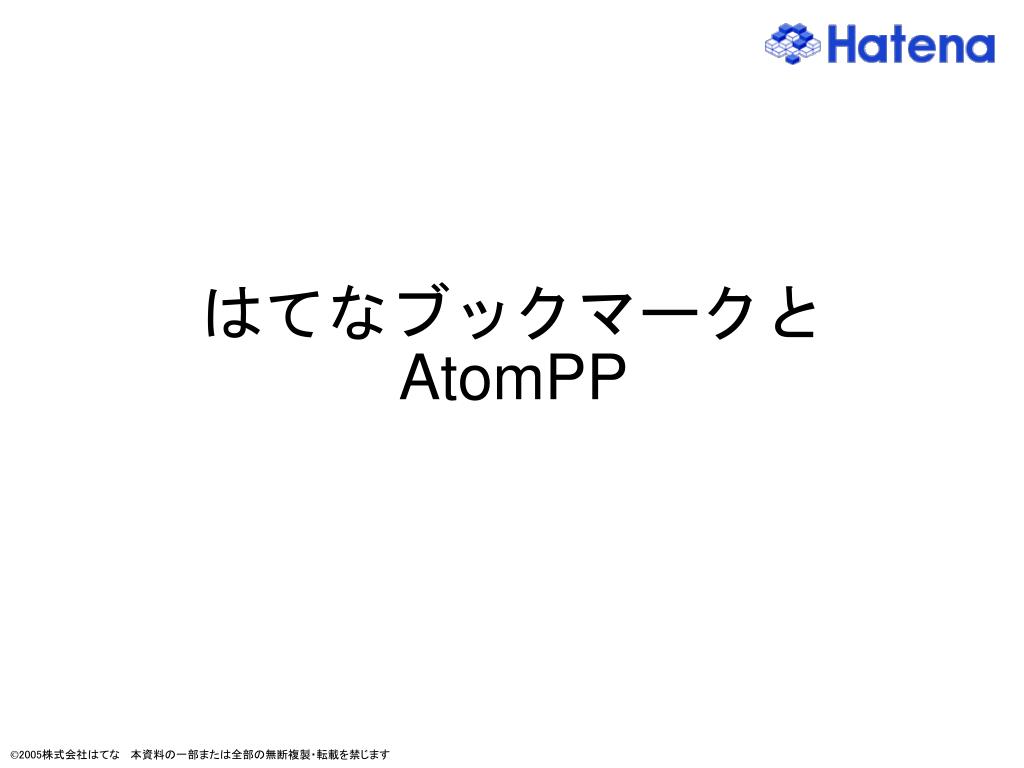 Hatena

はてなブックマークと
AtomPP

©2005株式会社はてな　本資料の一部または全部の無断複製・転載を禁じます